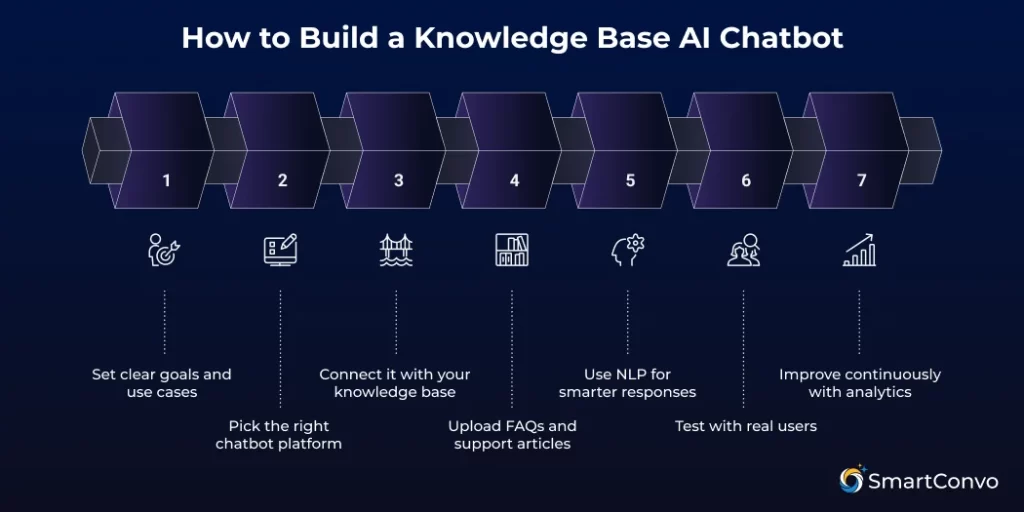 How to Build a Knowledge Base AI Chatbot

1

2

3

4

5

6

7

Set clear goals and use cases

Pick the right chatbot platform

Connect it with your knowledge base

Upload FAQs and support articles

Use NLP for smarter responses

Test with real users

Improve continuously with analytics

SmartConvo